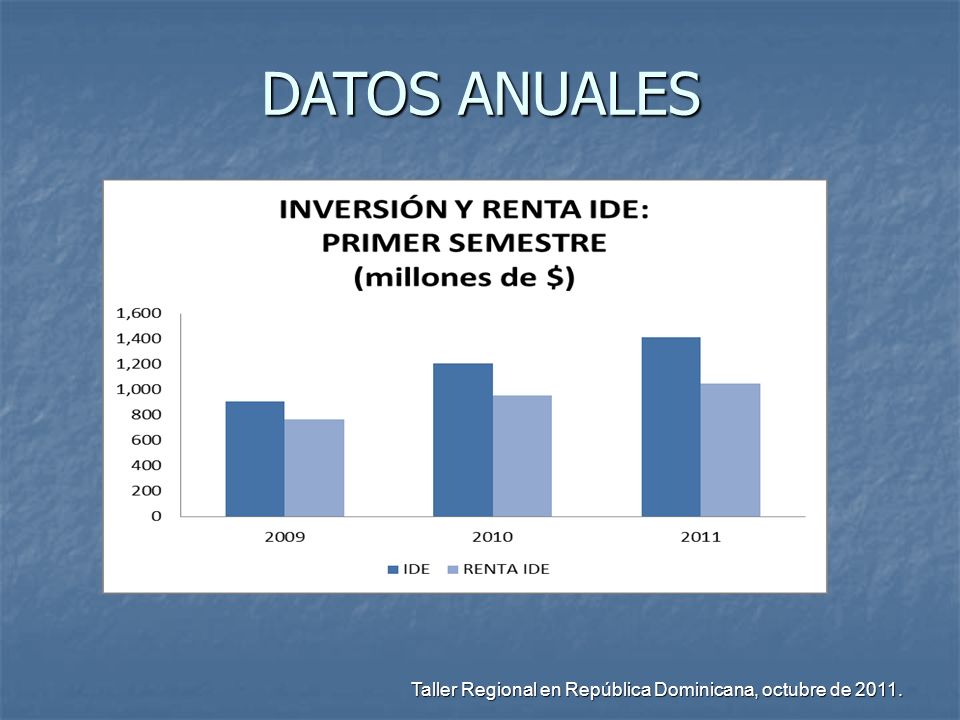 DATOS ANUALES

INVERSIÓN Y RENTA IDE:
PRIMER SEMESTRE
(millones de $)

1,600
1,400
1,200
1,000
800
600
400
200
0

2009
2010
2011

IDE RENTA IDE

Taller Regional en República Dominicana, octubre de 2011.